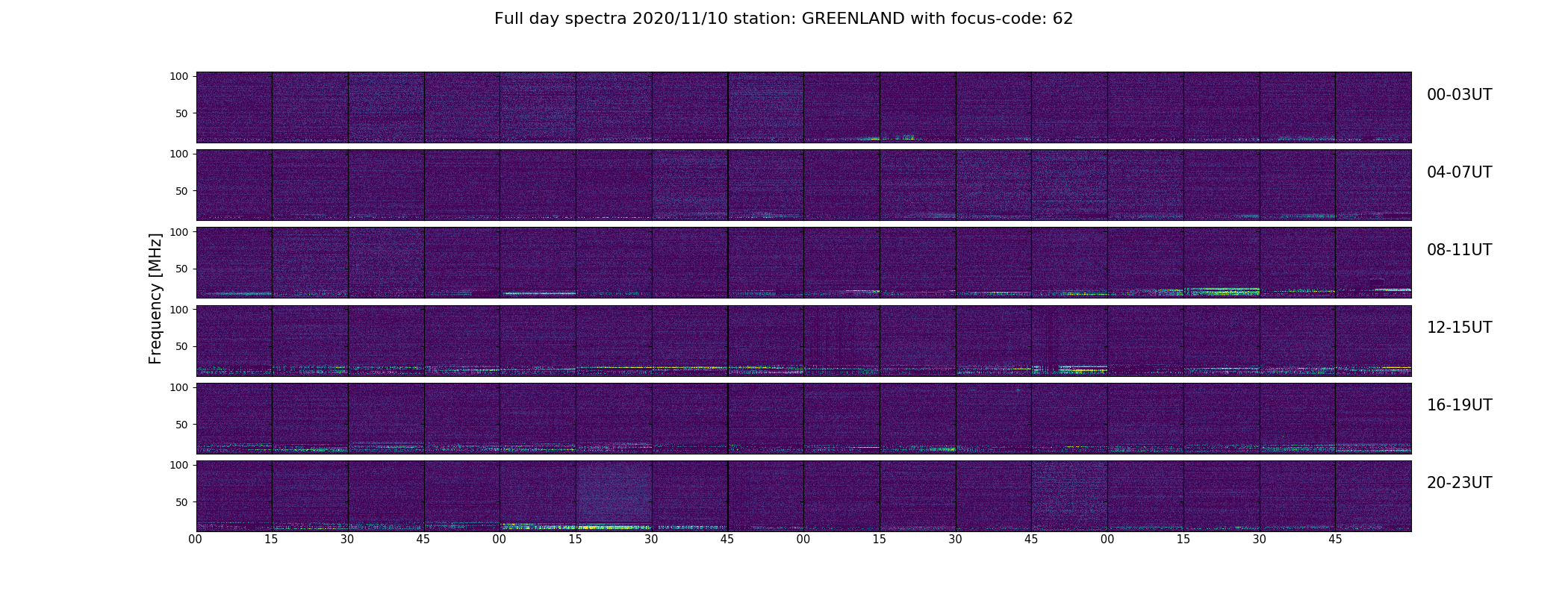 Full day spectra 2020/11/10 station: GREENLAND with focus-code: 62

Frequency [MHz]

100
50
00-03UT

100
50
04-07UT

100
50
08-11UT

100
50
12-15UT

100
50
16-19UT

100
50
20-23UT

00 15 30 45 00 15 30 45 00 15 30 45 00 15 30 45